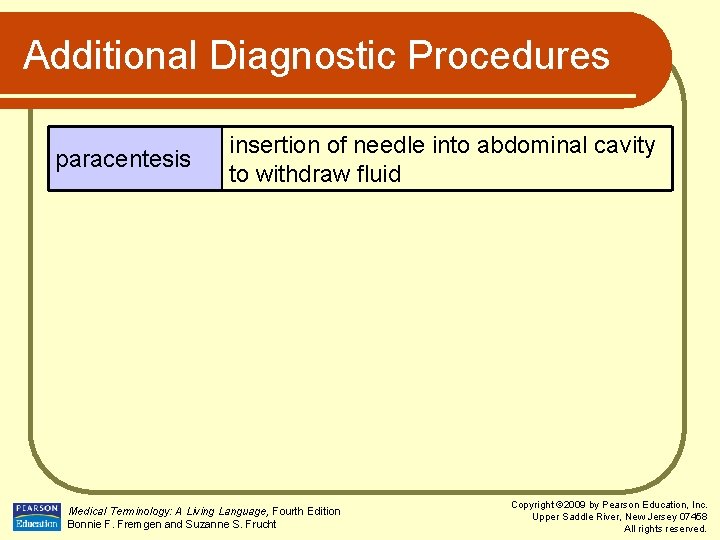 Additional Diagnostic Procedures

| paracentesis | insertion of needle into abdominal cavity to withdraw fluid |
|---|---|

PEARSON Education

Medical Terminology: A Living Language, Fourth Edition
Bonnie F. Fremgen and Suzanne S. Frucht

Copyright ©2009 by Pearson Education, Inc.
Upper Saddle River, New Jersey 07458
All rights reserved.